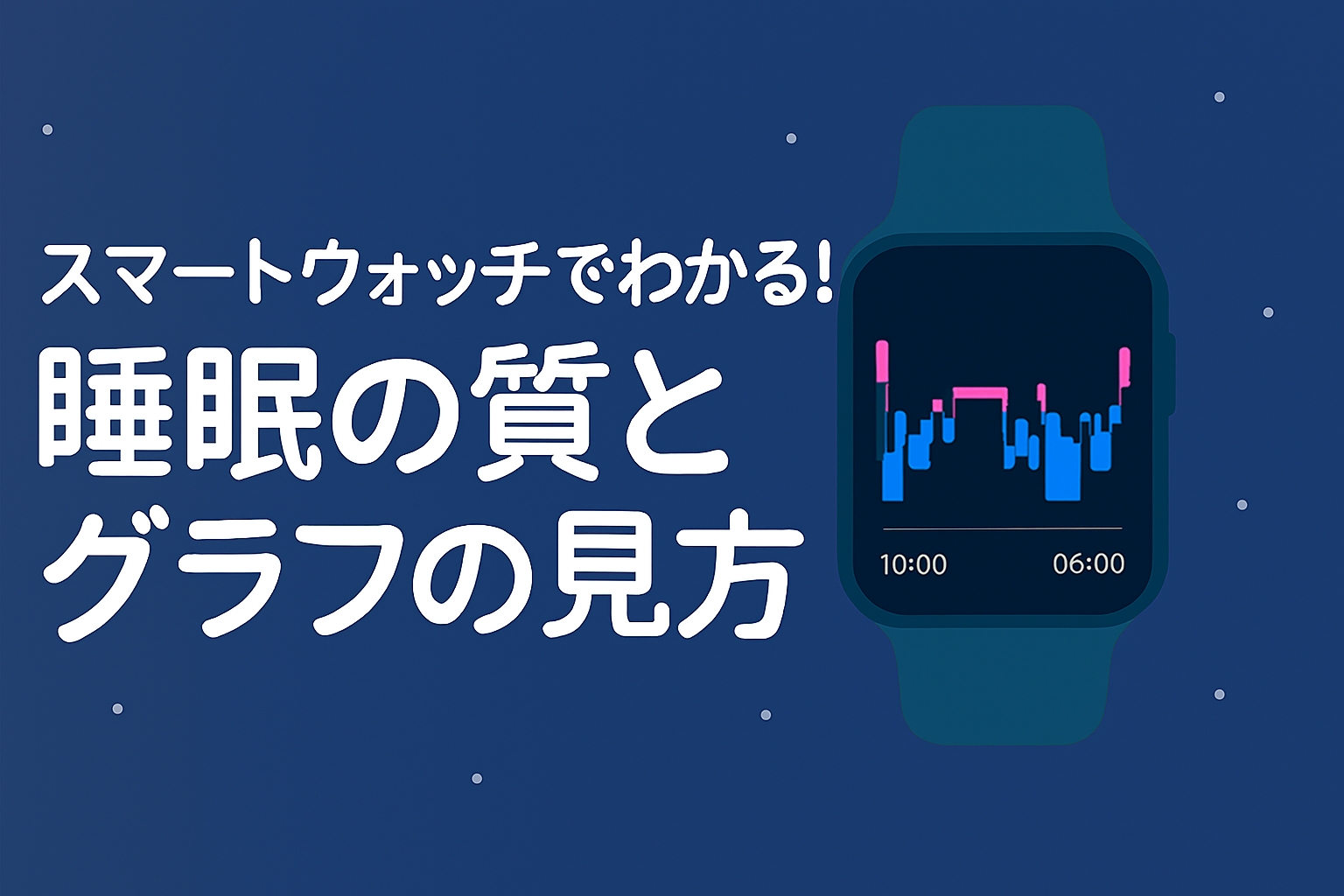 スマートウォッチでわかる!
睡眠の質と
グラフの見方

10:00
06:00